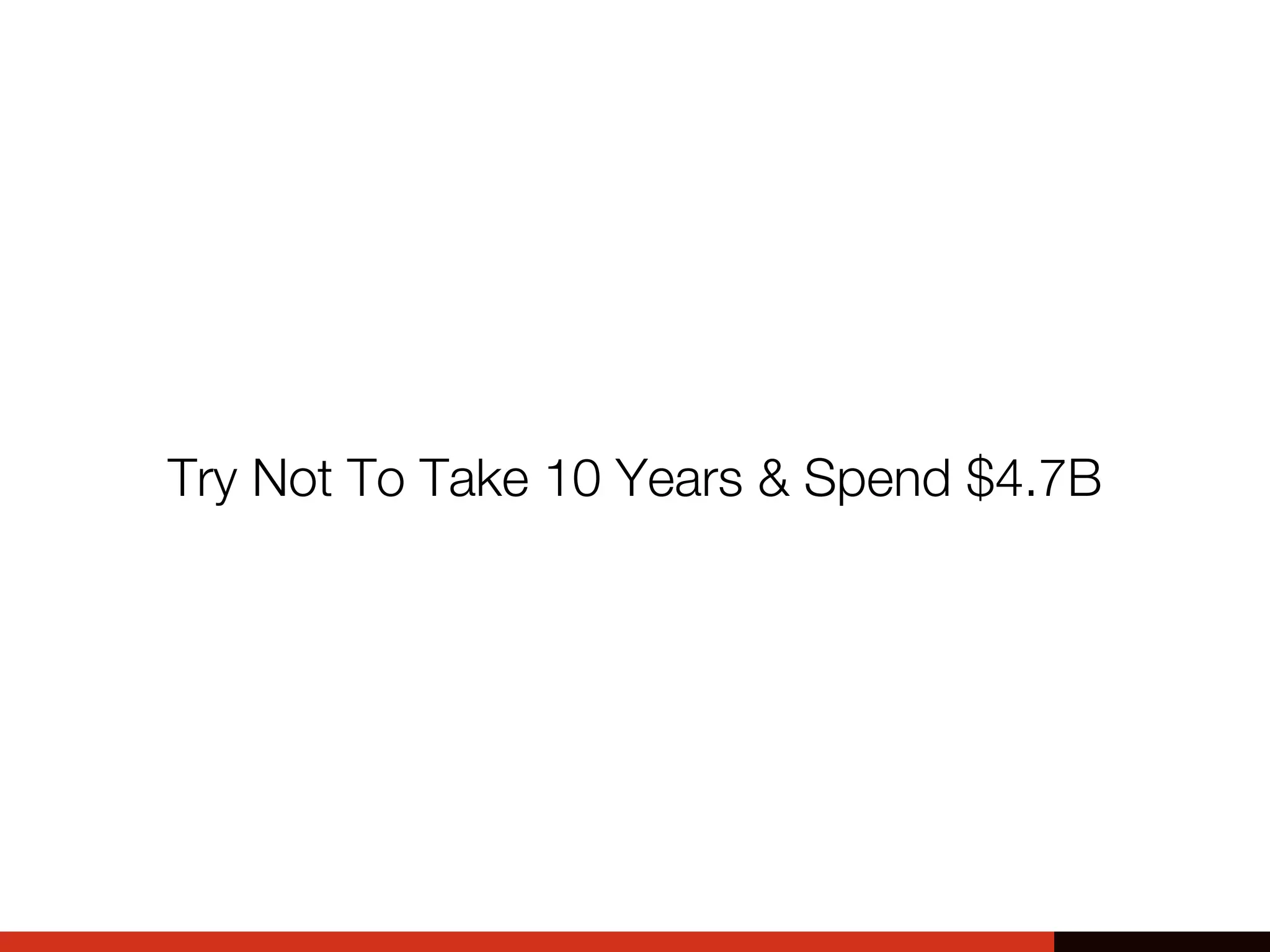 Try Not To Take 10 Years & Spend \$4.7B